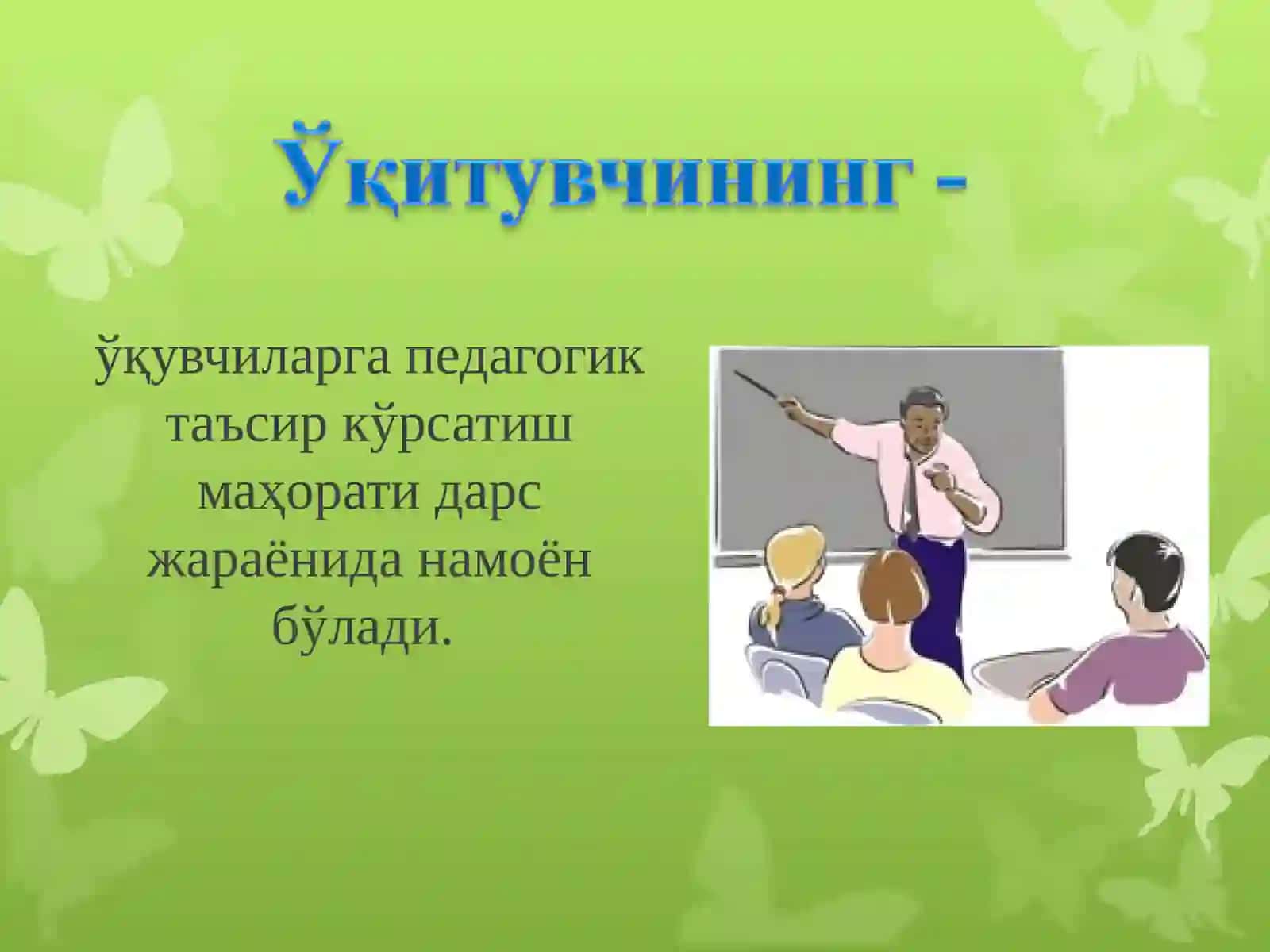 Ўқитувчининг -

ўқувчиларга педагогик таъсир кўрсатиш маҳорати дарс жараёнида намоён бўлади.